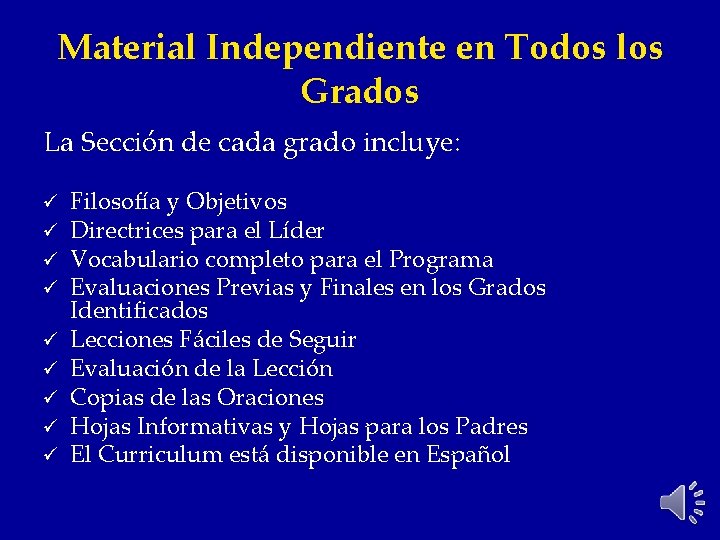 Material Independiente en Todos los Grados

La Sección de cada grado incluye:

✓ Filosofía y Objetivos
✓ Directrices para el Líder
✓ Vocabulario completo para el Programa
✓ Evaluaciones Previas y Finales en los Grados Identificados
✓ Lecciones Fáciles de Seguir
✓ Evaluación de la Lección
✓ Copias de las Oraciones
✓ Hojas Informativas y Hojas para los Padres
✓ El Curriculum está disponible en Español